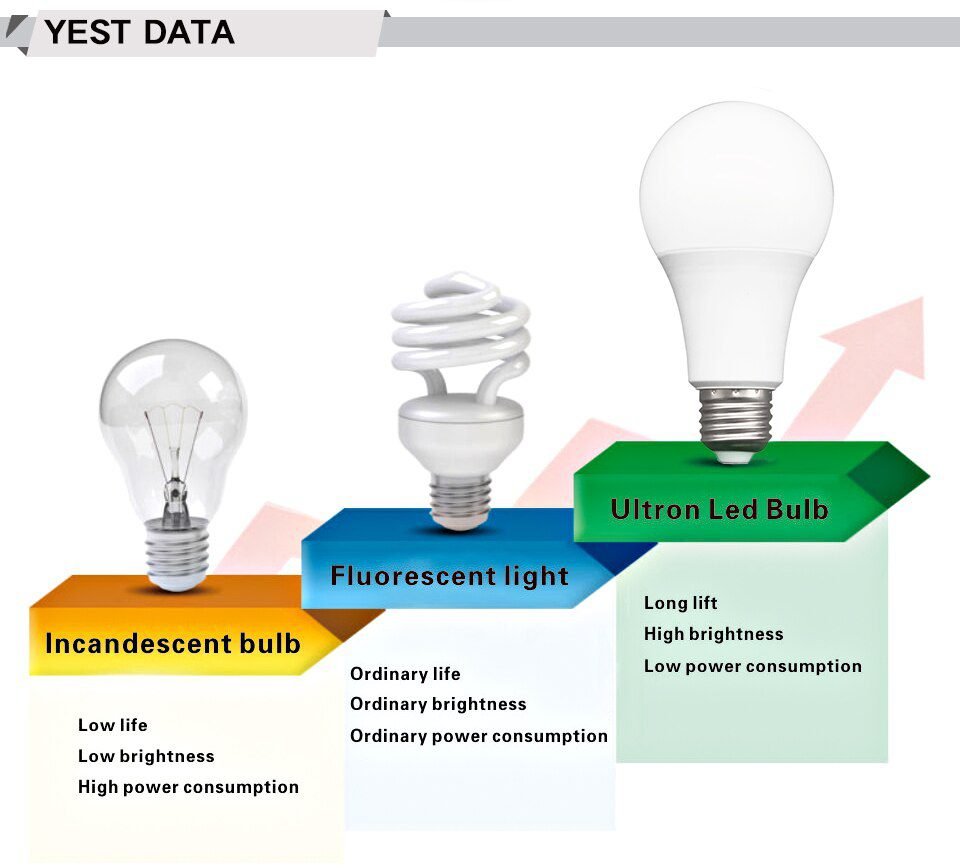 YEST DATA

Incandescent bulb

Low life
Low brightness
High power consumption

Fluorescent light

Ordinary life
Ordinary brightness
Ordinary power consumption

Ultron Led Bulb

Long lift
High brightness
Low power consumption